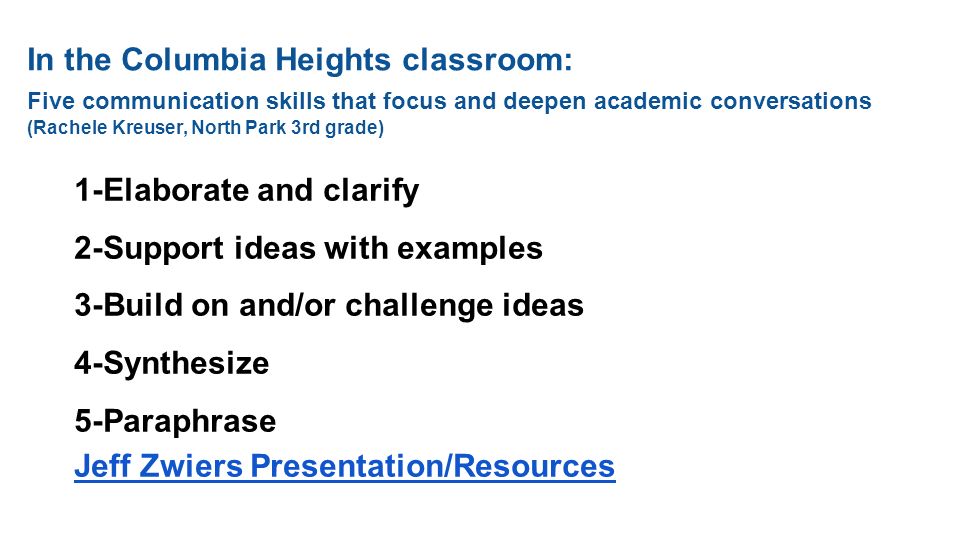 In the Columbia Heights classroom:
Five communication skills that focus and deepen academic conversations
(Rachele Kreuser, North Park 3rd grade)

1-Elaborate and clarify

2-Support ideas with examples

3-Build on and/or challenge ideas

4-Synthesize

5-Paraphrase

Jeff Zwiers Presentation/Resources